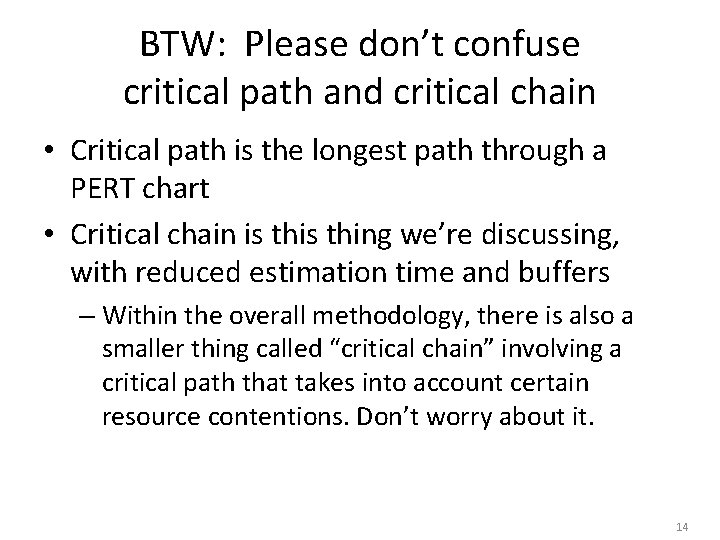 BTW: Please don’t confuse critical path and critical chain

• Critical path is the longest path through a PERT chart
• Critical chain is this thing we’re discussing, with reduced estimation time and buffers
– Within the overall methodology, there is also a smaller thing called “critical chain” involving a critical path that takes into account certain resource contentions. Don’t worry about it.

14